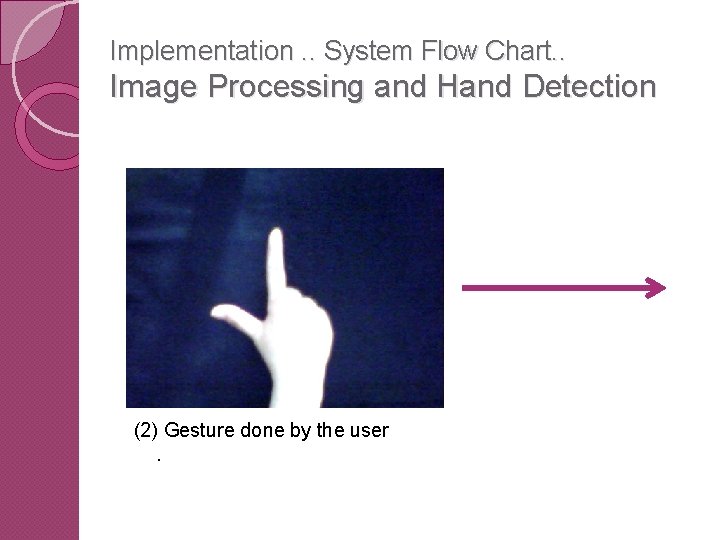 Implementation .. System Flow Chart..
Image Processing and Hand Detection

(2) Gesture done by the user
.